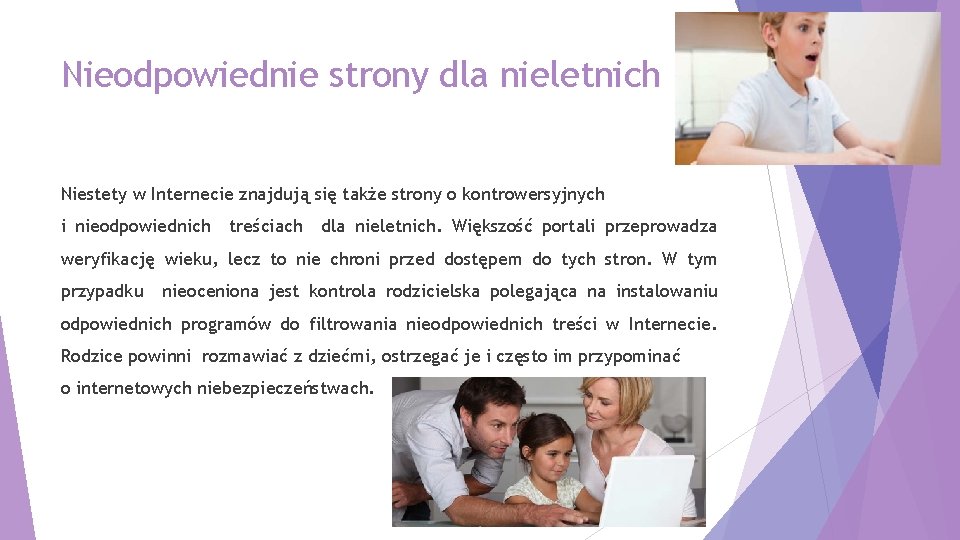 Nieodpowiednie strony dla nieletnich

Niestety w Internecie znajdują się także strony o kontrowersyjnych i nieodpowiednich treściach dla nieletnich. Większość portali przeprowadza weryfikację wieku, lecz to nie chroni przed dostępem do tych stron. W tym przypadku nieoceniona jest kontrola rodzicielska polegająca na instalowaniu odpowiednich programów do filtrowania nieodpowiednich treści w Internecie. Rodzice powinni rozmawiać z dziećmi, ostrzegać je i często im przypominać o internetowych niebezpieczeństwach.